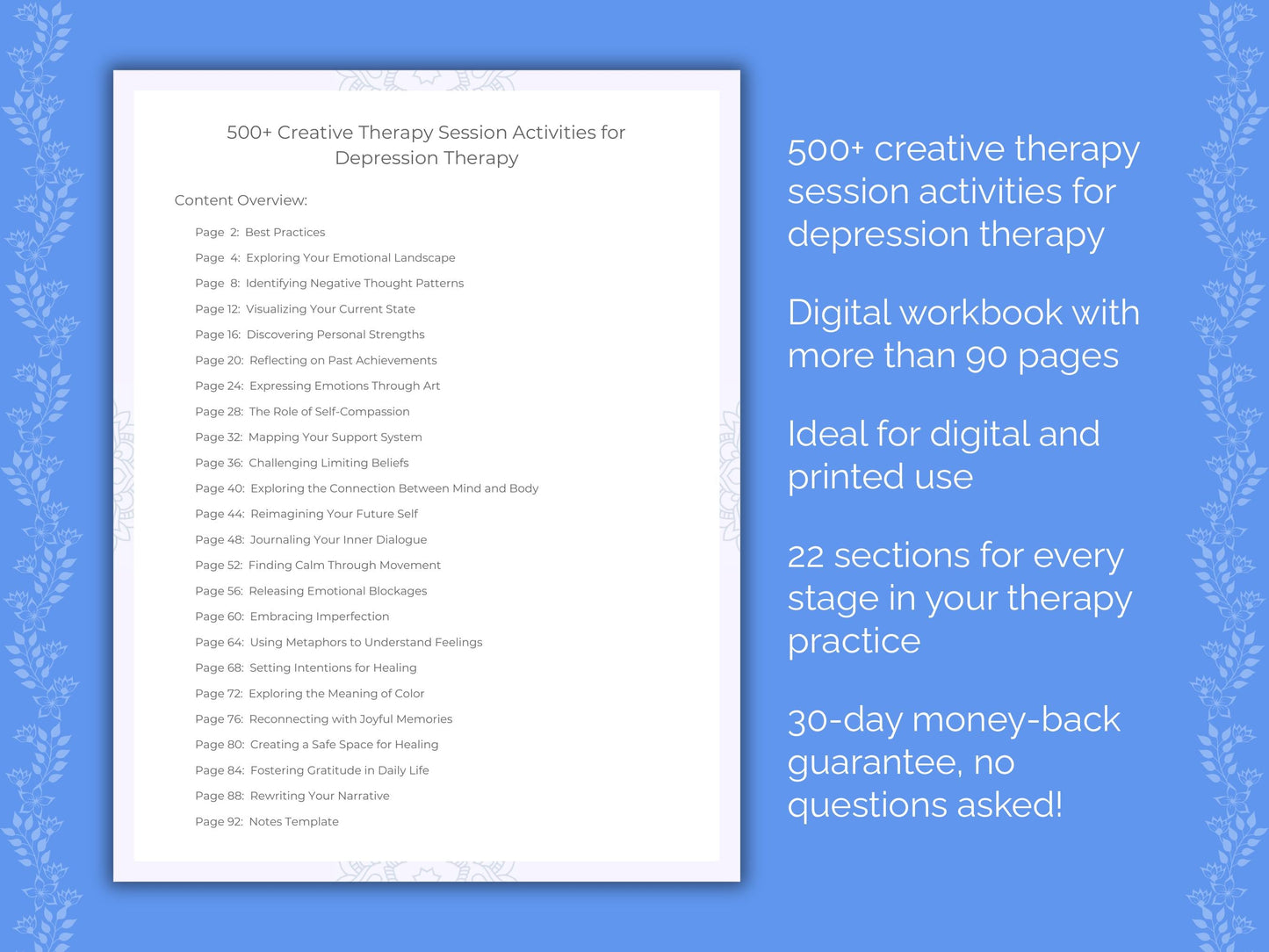 500+ Creative Therapy Session Activities for Depression Therapy

Content Overview:

Page 2: Best Practices
Page 4: Exploring Your Emotional Landscape
Page 8: Identifying Negative Thought Patterns
Page 12: Visualizing Your Current State
Page 16: Discovering Personal Strengths
Page 20: Reflecting on Past Achievements
Page 24: Expressing Emotions Through Art
Page 28: The Role of Self-Compassion
Page 32: Mapping Your Support System
Page 36: Challenging Limiting Beliefs
Page 40: Exploring the Connection Between Mind and Body
Page 44: Reimagining Your Future Self
Page 48: Journaling Your Inner Dialogue
Page 52: Finding Calm Through Movement
Page 56: Releasing Emotional Blockages
Page 60: Embracing Imperfection
Page 64: Using Metaphors to Understand Feelings
Page 68: Setting Intentions for Healing
Page 72: Exploring the Meaning of Color
Page 76: Reconnecting with Joyful Memories
Page 80: Creating a Safe Space for Healing
Page 84: Fostering Gratitude in Daily Life
Page 88: Rewriting Your Narrative
Page 92: Notes Template

500+ creative therapy session activities for depression therapy

Digital workbook with more than 90 pages

Ideal for digital and printed use

22 sections for every stage in your therapy practice

30-day money-back guarantee, no questions asked!